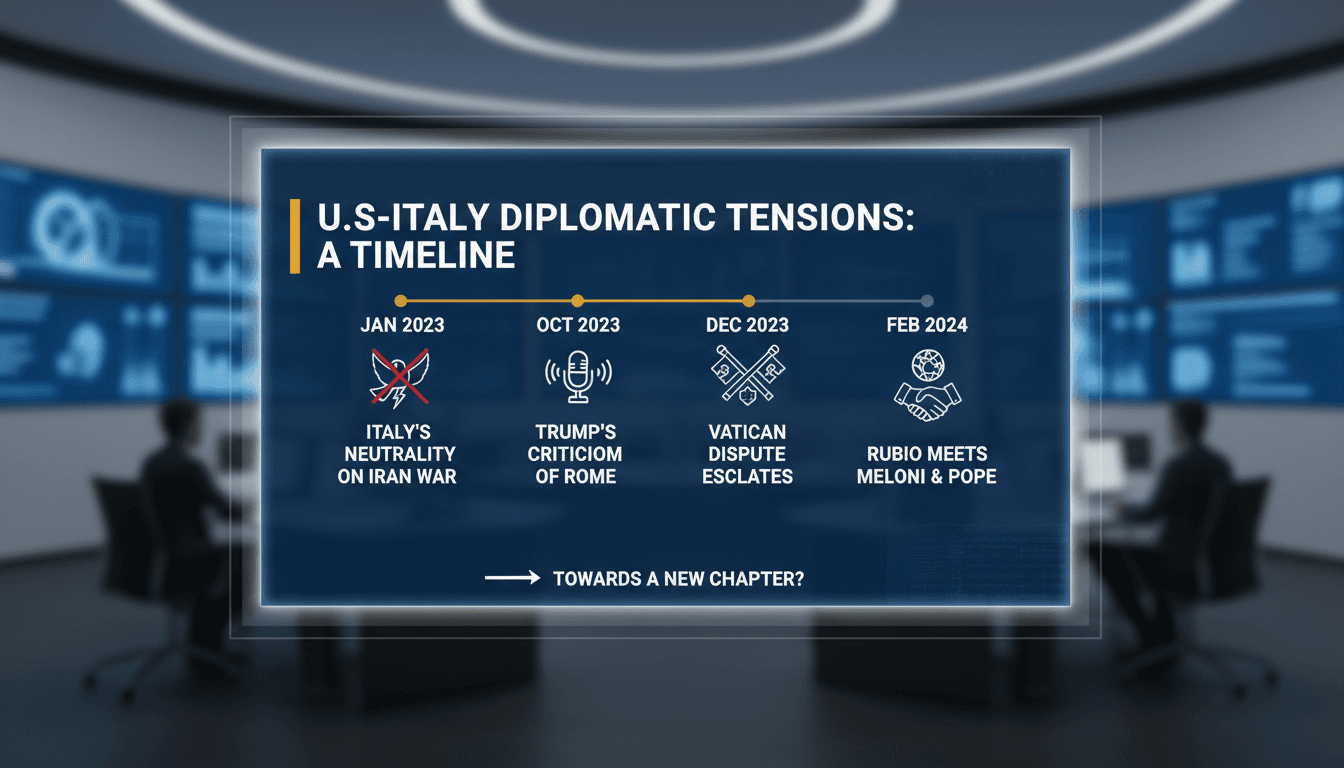 U.S-ITALY DIPLOMATIC TENSIONS: A TIMELINE

JAN 2023
ITALY'S NEUTRALITY ON IRAN WAR

OCT 2023
TRUMP'S CRITICIOM OF ROME

DEC 2023
VATICAN DISPUTE ESCLATES

FEB 2024
RUBIO MEETS MELONI & POPE

TOWARDS A NEW CHAPTER?